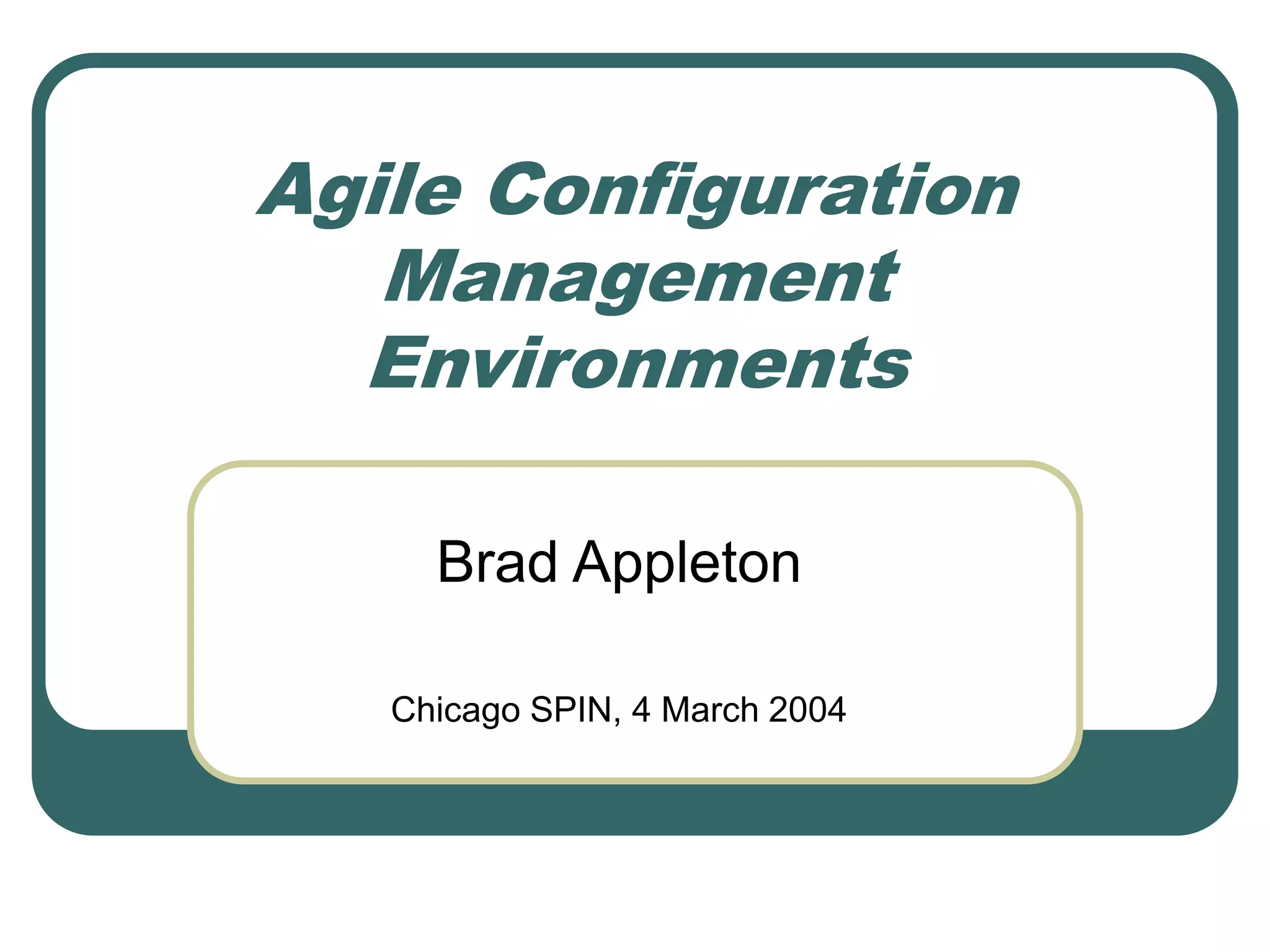 Agile Configuration Management Environments

Brad Appleton

Chicago SPIN, 4 March 2004